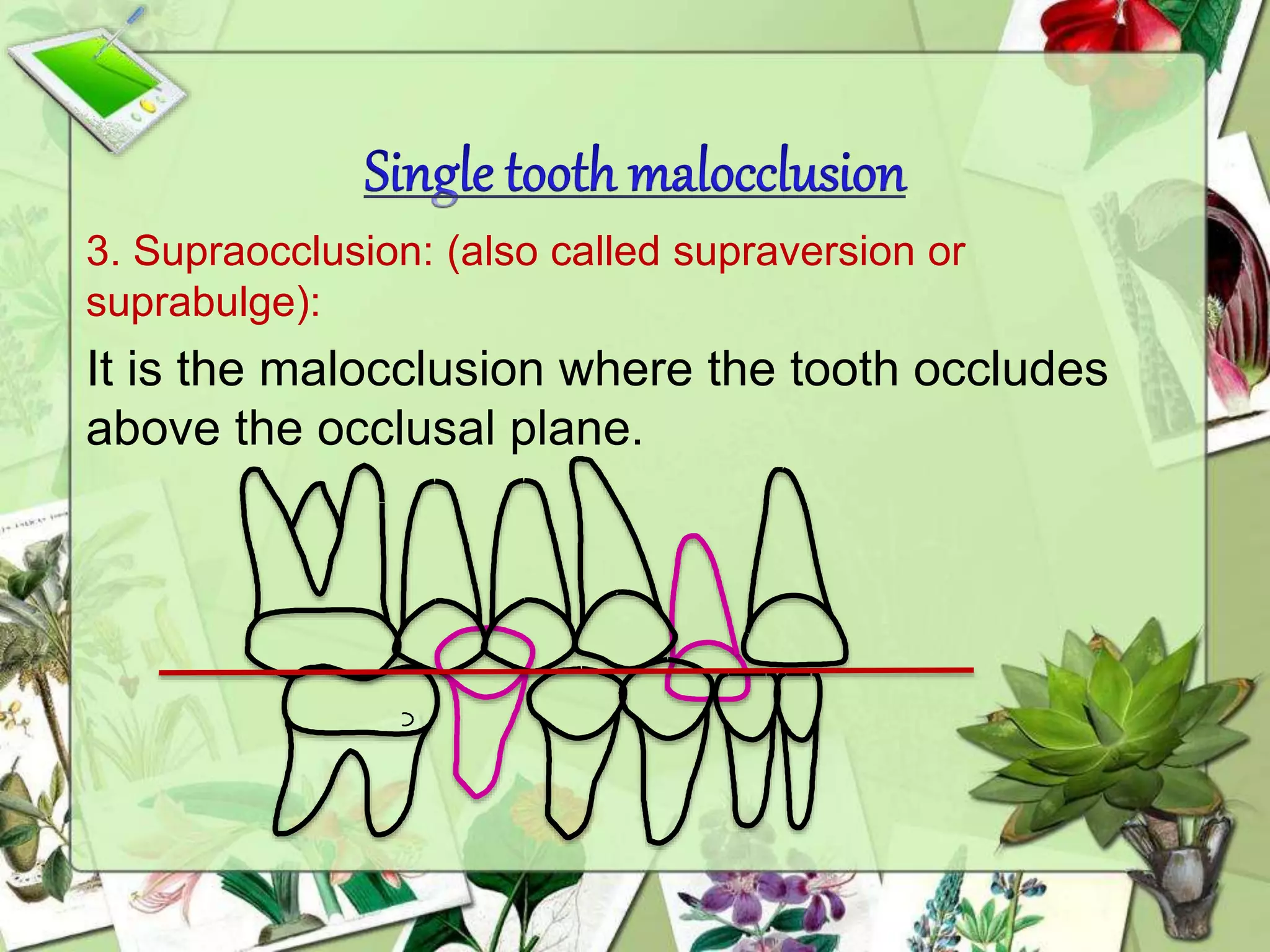 Single tooth malocclusion

3. Supraocclusion: (also called supraversion or suprabulge):

It is the malocclusion where the tooth occludes above the occlusal plane.